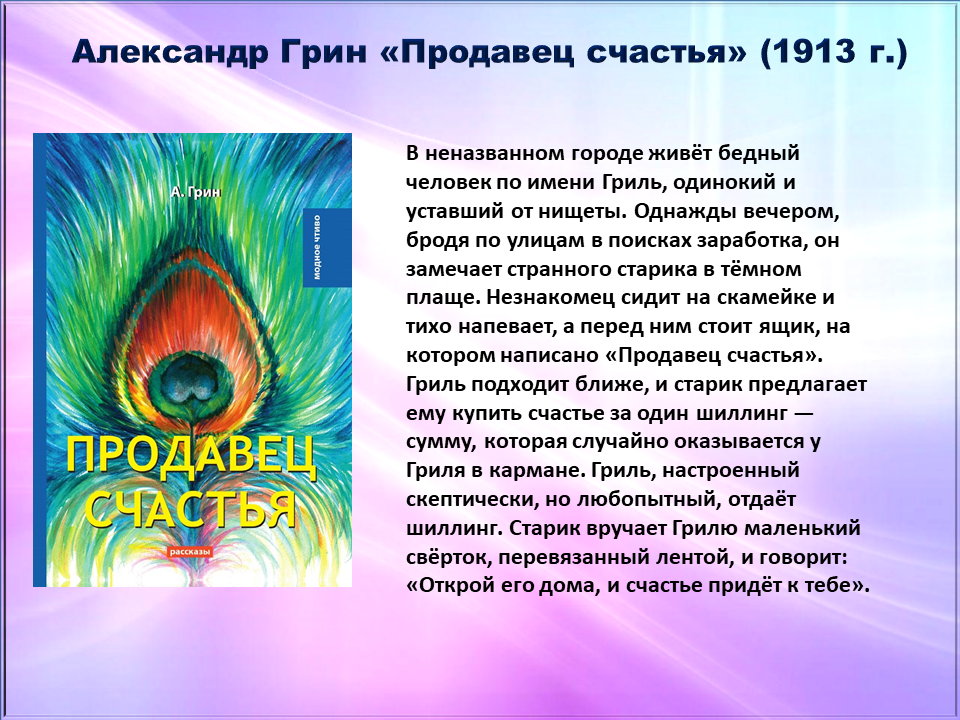 Александр Грин «Продавец счастья» (1913 г.)

А. Грин

модное чтиво

ПРОДАВЕЦ СЧАСТЬЯ

рассказы

В неназванном городе живёт бедный человек по имени Гриль, одинокий и уставший от нищеты. Однажды вечером, бродя по улицам в поисках заработка, он замечает странного старика в тёмном плаще. Незнакомец сидит на скамейке и тихо напевает, а перед ним стоит ящик, на котором написано «Продавец счастья». Гриль подходит ближе, и старик предлагает ему купить счастье за один шиллинг — сумму, которая случайно оказывается у Гриля в кармане. Гриль, настроенный скептически, но любопытный, отдаёт шиллинг. Старик вручает Грилю маленький свёрток, перевязанный лентой, и говорит: «Открой его дома, и счастье придёт к тебе».